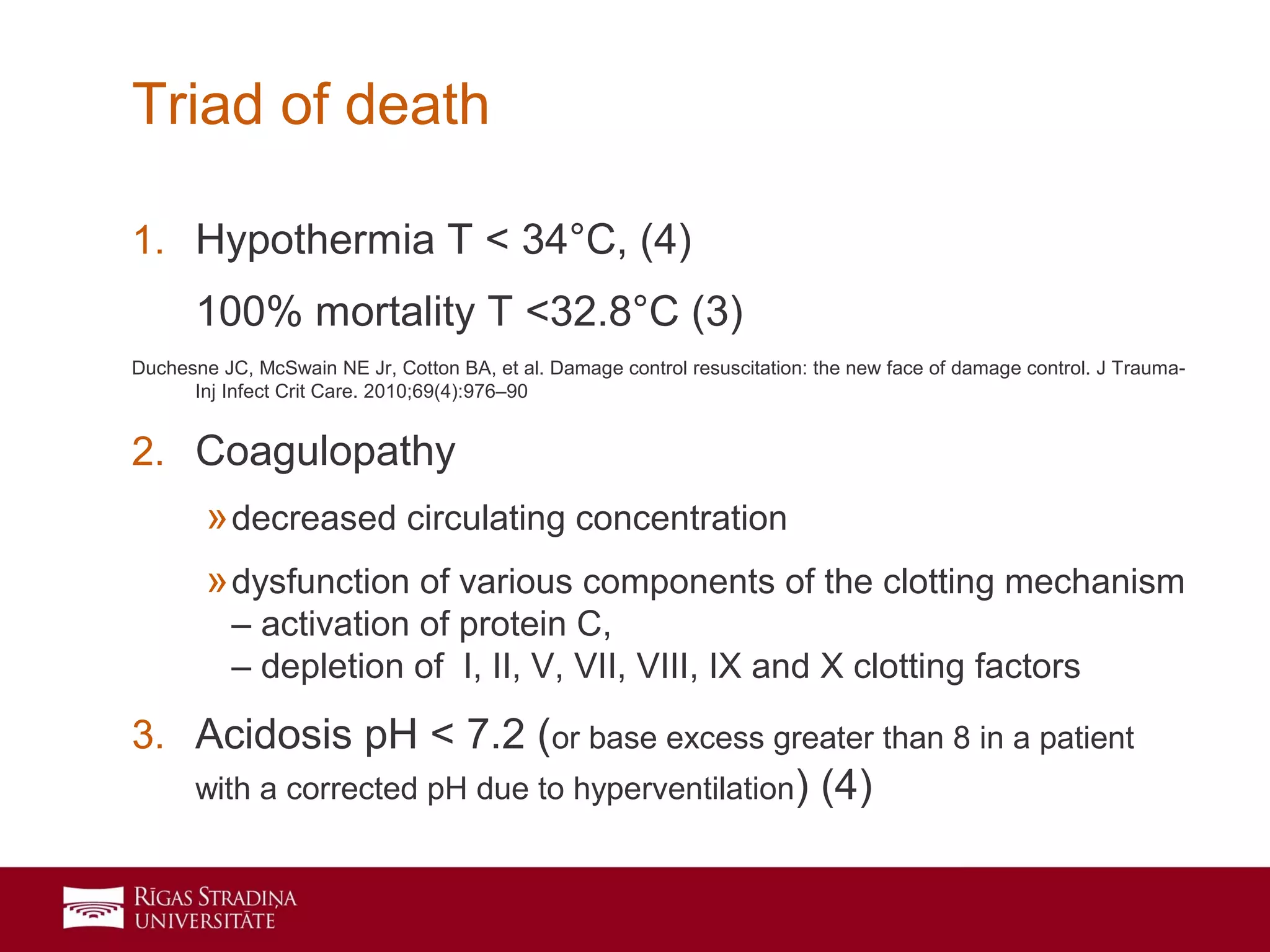 Triad of death

1. Hypothermia T < 34°C, (4)

100% mortality T <32.8°C (3)

Duchesne JC, McSwain NE Jr, Cotton BA, et al. Damage control resuscitation: the new face of damage control. J Trauma-Inj Infect Crit Care. 2010;69(4):976–90

2. Coagulopathy

» decreased circulating concentration

» dysfunction of various components of the clotting mechanism
– activation of protein C,
– depletion of I, II, V, VII, VIII, IX and X clotting factors

3. Acidosis pH < 7.2 (or base excess greater than 8 in a patient with a corrected pH due to hyperventilation) (4)

RĪGAS STRADIŅA UNIVERSITĀTE